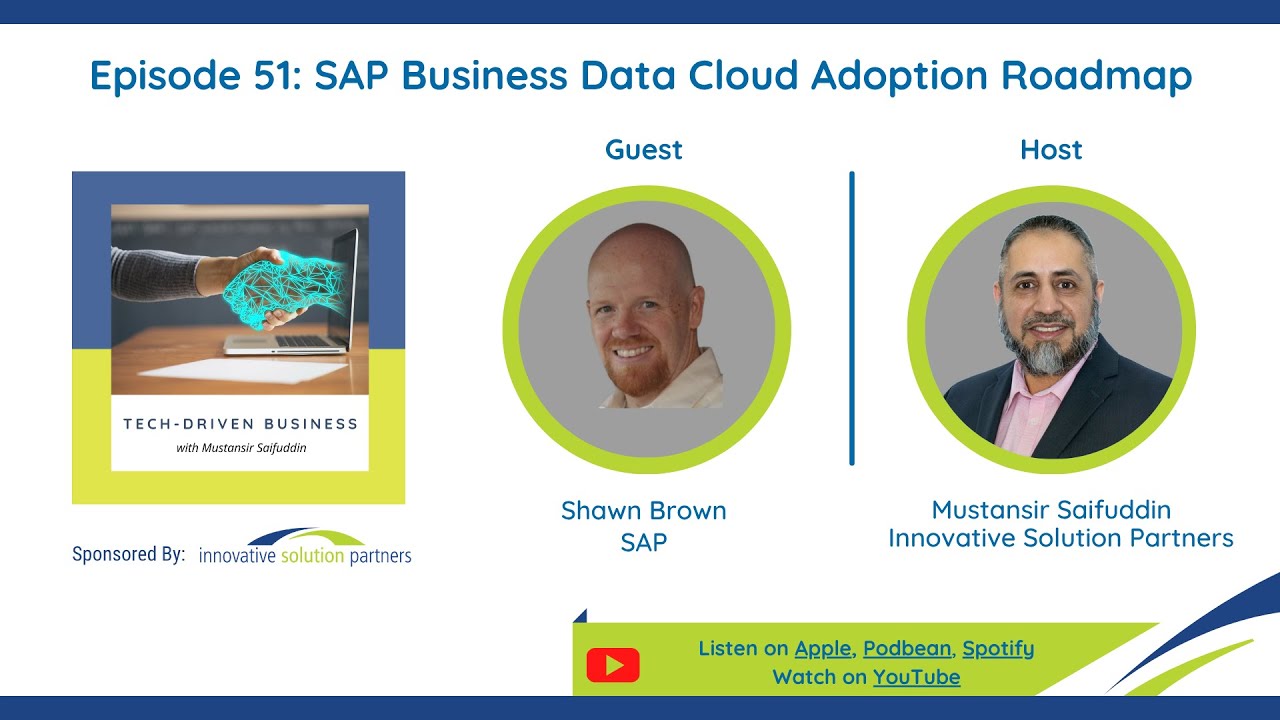 Episode 51: SAP Business Data Cloud Adoption Roadmap

TECH-DRIVEN BUSINESS
with Mustansir Saifuddin

Sponsored By: innovative solution partners

Guest

Shawn Brown
SAP

Host

Mustansir Saifuddin
Innovative Solution Partners

Listen on Apple, Podbean, Spotify
Watch on YouTube